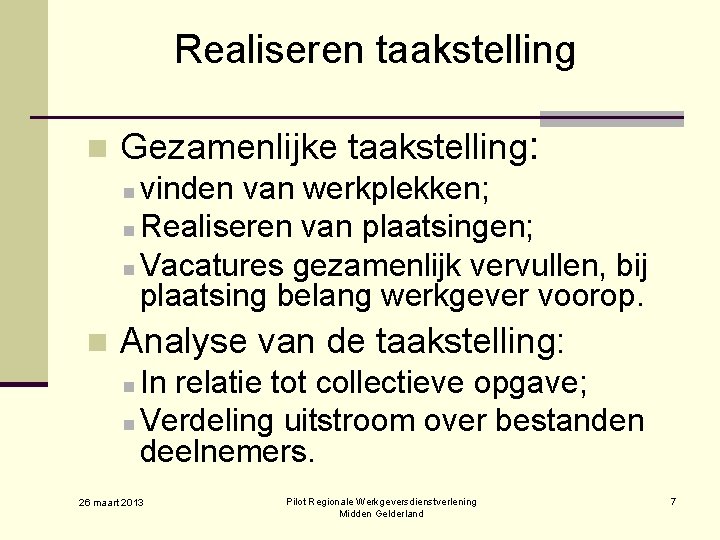 Realiseren taakstelling

Gezamenlijke taakstelling:
vinden van werkplekken;
Realiseren van plaatsingen;
Vacatures gezamenlijk vervullen, bij plaatsing belang werkgever voorop.

Analyse van de taakstelling:
In relatie tot collectieve opgave;
Verdeling uitstroom over bestanden deelnemers.

26 maart 2013

Pilot Regionale Werkgeversdienstverlening
Midden Gelderland

7